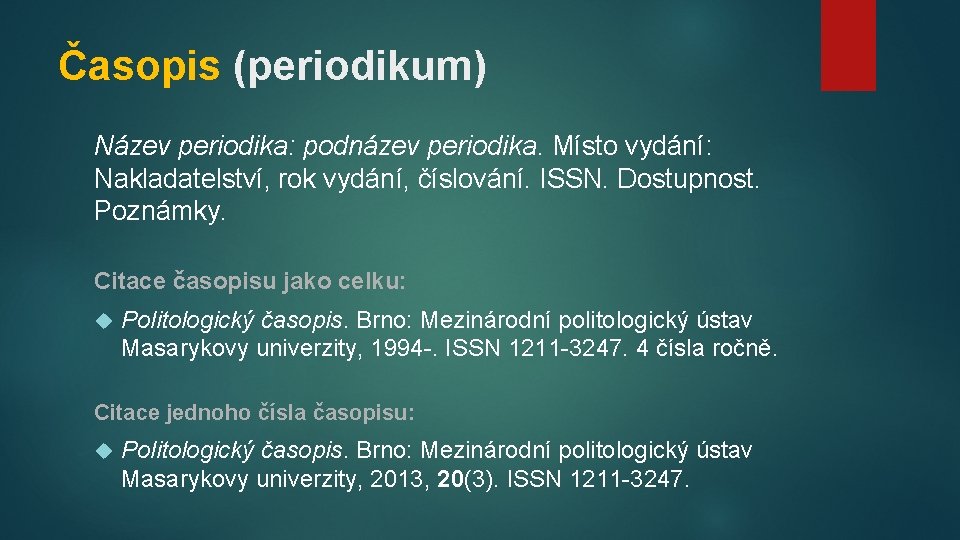 Časopis (periodikum)

Název periodika: podnázev periodika. Místo vydání: Nakladatelství, rok vydání, číslování. ISSN. Dostupnost. Poznámky.

Citace časopisu jako celku:

Politologický časopis. Brno: Mezinárodní politologický ústav Masarykovy univerzity, 1994-. ISSN 1211-3247. 4 čísla ročně.

Citace jednoho čísla časopisu:

Politologický časopis. Brno: Mezinárodní politologický ústav Masarykovy univerzity, 2013, 20(3). ISSN 1211-3247.